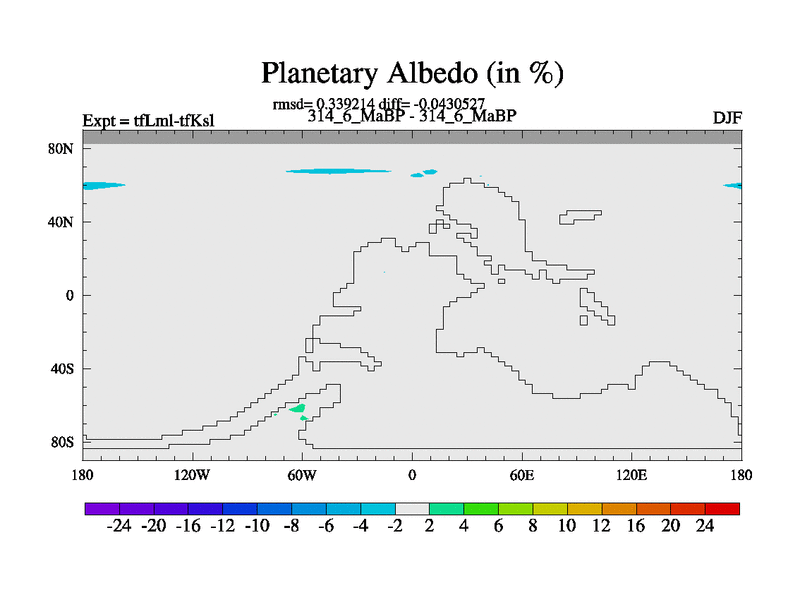 Planetary Albedo (in %)

rmsd= 0.339214 diff= -0.0430527

Expt = tfLml-tfKsl

314_6_MaBP - 314_6_MaBP

DJF

80N
40N
0
40S
80S

180
120W
60W
0
60E
120E
180

-24 -20 -16 -12 -10 -8 -6 -4 -2 2 4 6 8 10 12 16 20 24